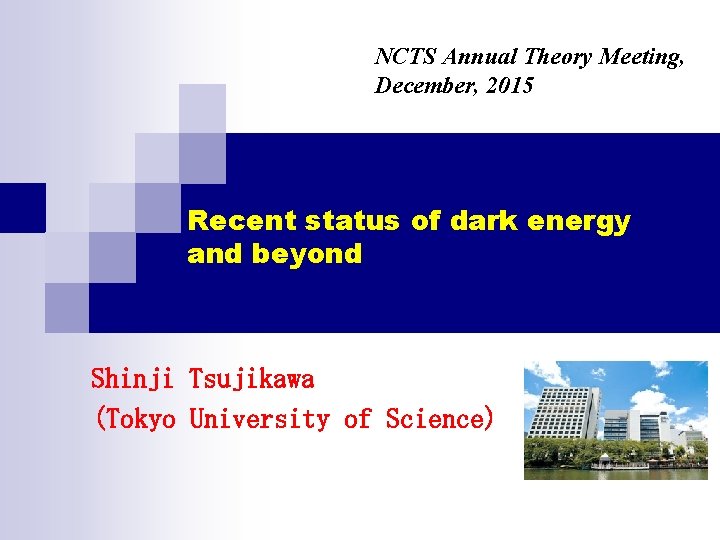 NCTS Annual Theory Meeting, December, 2015

Recent status of dark energy and beyond

Shinji Tsujikawa
(Tokyo University of Science)